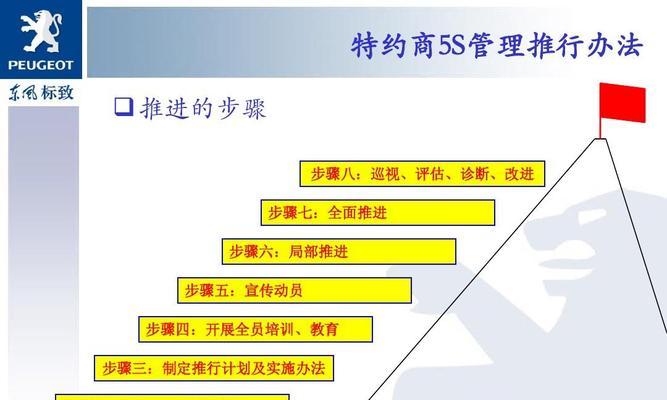 PEUGEOT
东风标致

特约商5S管理推行办法

❑ 推进的步骤

步骤八：巡视、评估、诊断、改进

步骤七：全面推进

步骤六：局部推进

步骤五：宣传动员

步骤四：开展全员培训、教育

步骤三：制定推行计划及实施办法